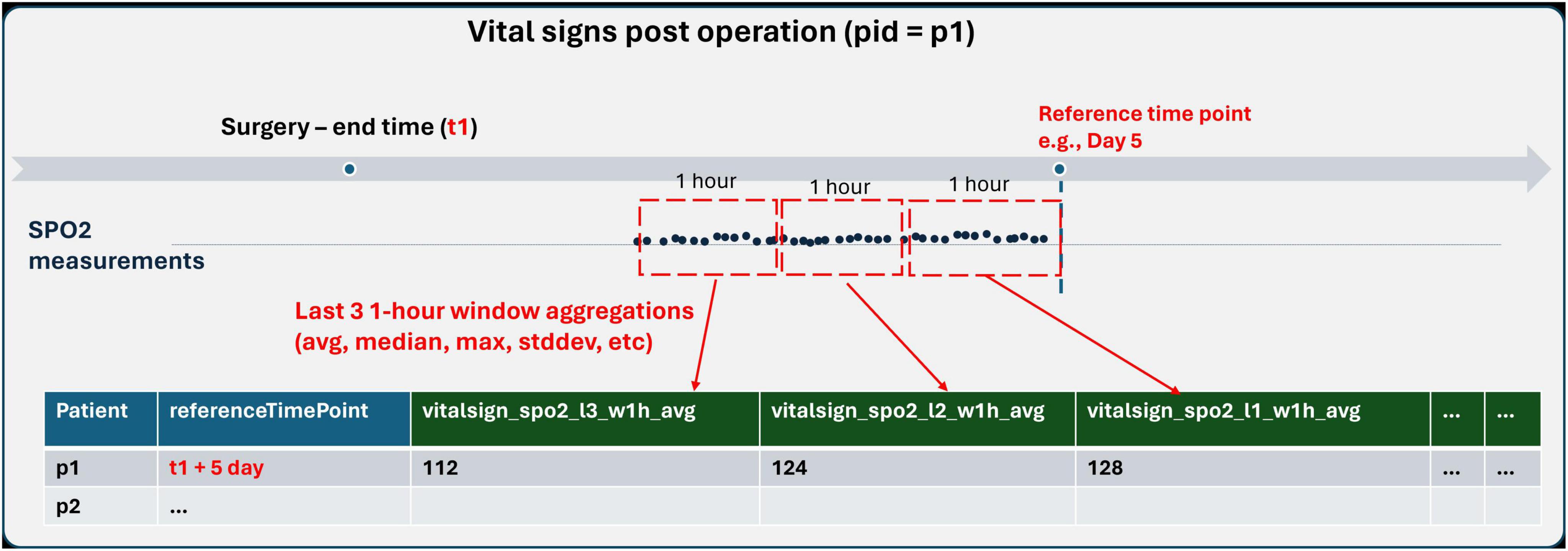 Vital signs post operation (pid = p1)

Surgery – end time (t1)

Reference time point e.g., Day 5

1 hour

1 hour

1 hour

SPO2 measurements

Last 3 1-hour window aggregations (avg, median, max, stddev, etc)

| Patient | referenceTimePoint | vitalsign_spo2_l3_w1h_avg | vitalsign_spo2_l2_w1h_avg | vitalsign_spo2_l1_w1h_avg | ... | ... |
|---|---|---|---|---|---|---|
| p1 | t1 + 5 day | 112 | 124 | 128 | ... | ... |
| p2 | ... | | | | | |